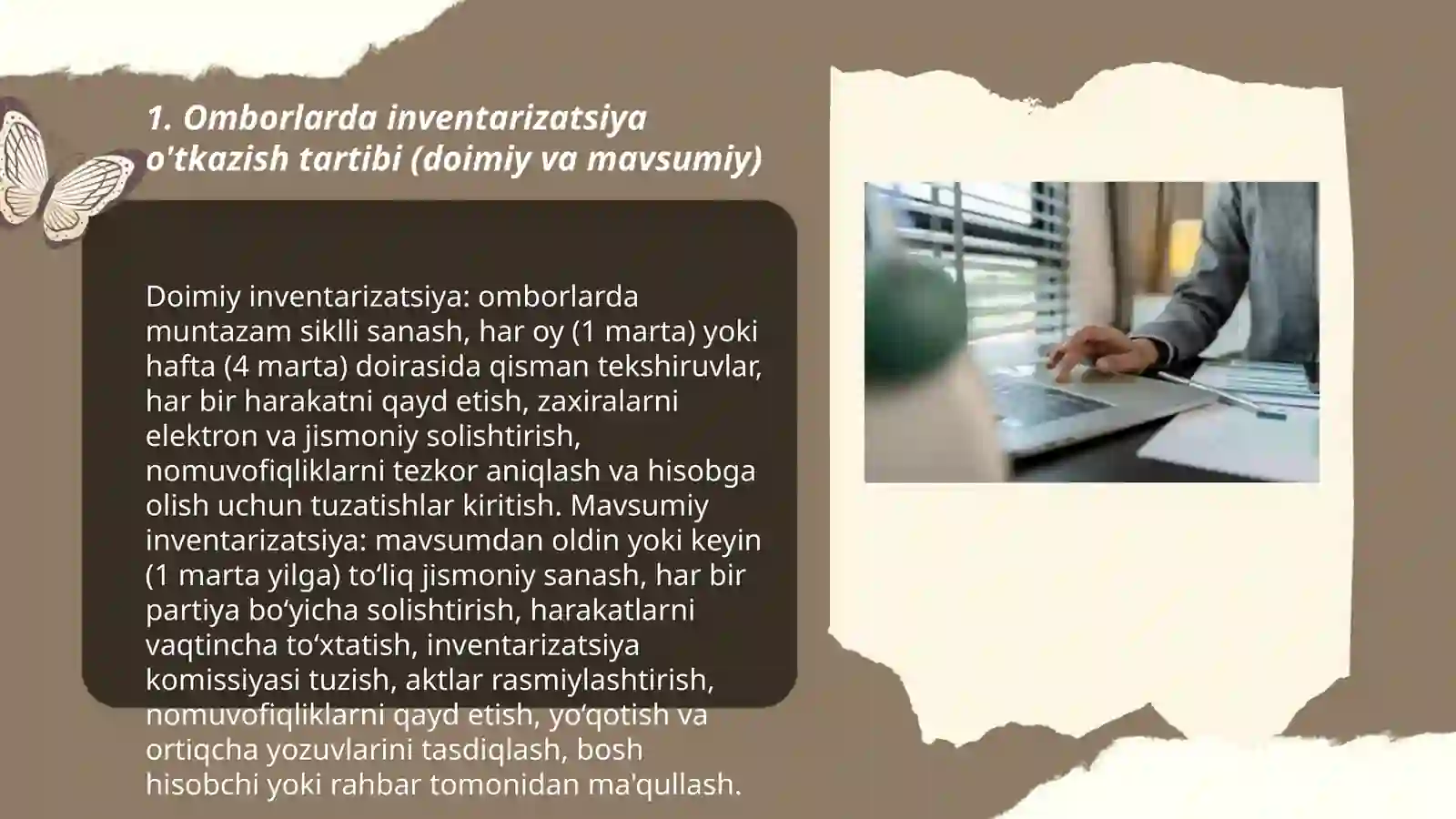 1. Omborlarda inventarizatsiya o'tkazish tartibi (doimiy va mavsumiy)

Doimiy inventarizatsiya: omborlarda muntazam siklli sanash, har oy (1 marta) yoki hafta (4 marta) doirasida qisman tekshiruvlar, har bir harakatni qayd etish, zaxiralarni elektron va jismoniy solishtirish, nomuvofiqliklarni tezkor aniqlash va hisobga olish uchun tuzatishlar kiritish. Mavsumiy inventarizatsiya: mavsumdan oldin yoki keyin (1 marta yilga) to‘liq jismoniy sanash, har bir partiya bo‘yicha solishtirish, harakatlarni vaqtincha to‘xtatish, inventarizatsiya komissiyasi tuzish, aktlar rasmiylashtirish, nomuvofiqliklarni qayd etish, yo‘qotish va ortiqcha yozuvlarini tasdiqlash, bosh hisobchi yoki rahbar tomonidan ma'qullash.